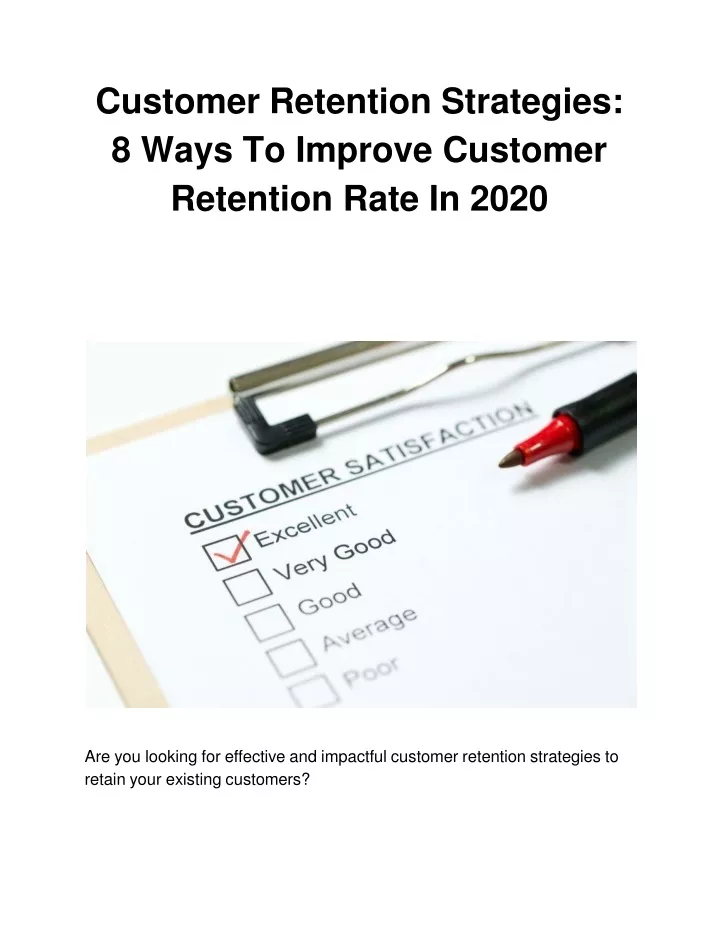 Customer Retention Strategies: 8 Ways To Improve Customer Retention Rate In 2020

CUSTOMER SATISFACTION
Excellent
Very Good
Good
Average
Poor

Are you looking for effective and impactful customer retention strategies to retain your existing customers?